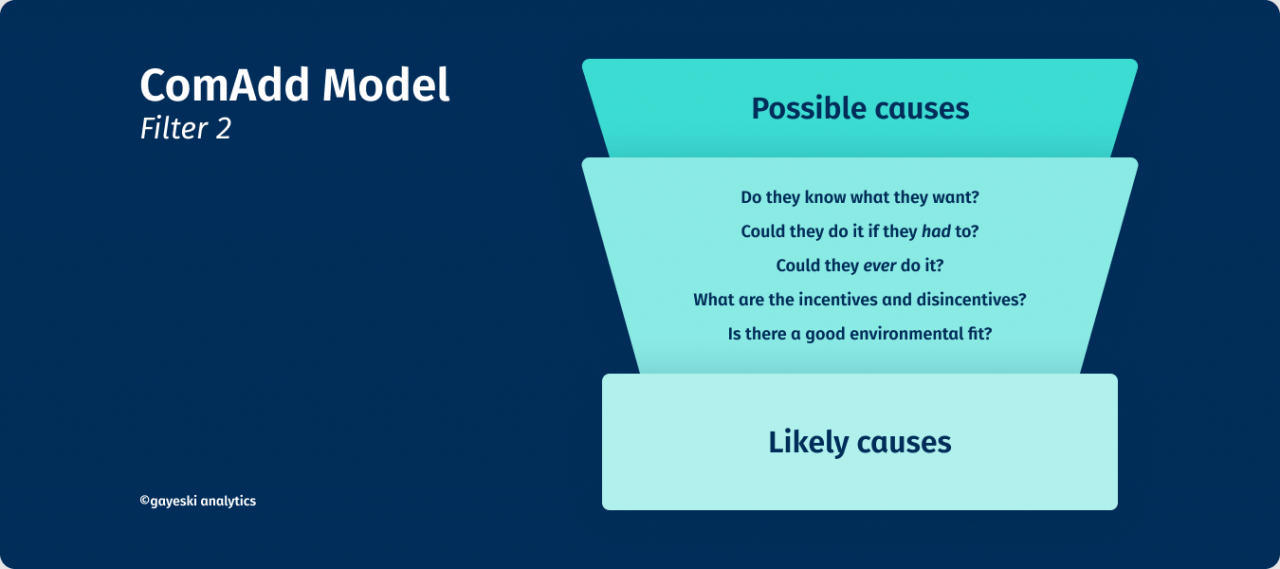 ComAdd Model
Filter 2

Possible causes

Do they know what they want?
Could they do it if they had to?
Could they ever do it?
What are the incentives and disincentives?
Is there a good environmental fit?

Likely causes

©gayeski analytics